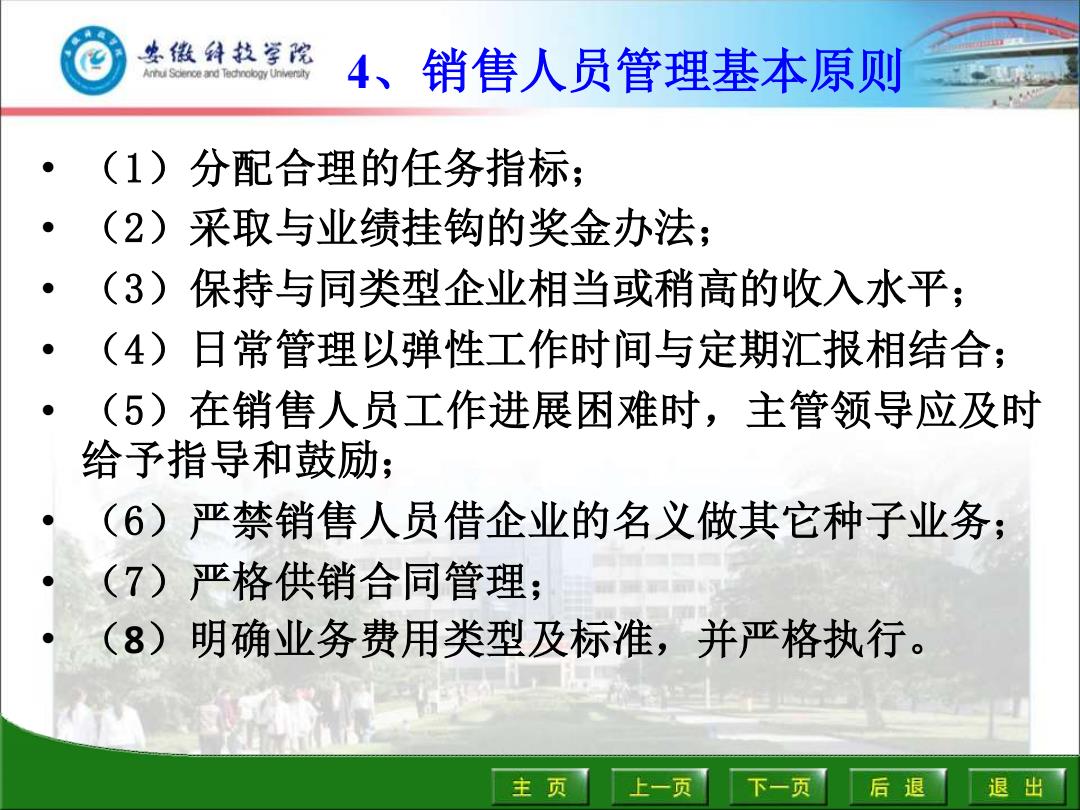 安徽科技学院
Anhui Science and Technology University

4、销售人员管理基本原则

• （1）分配合理的任务指标；
• （2）采取与业绩挂钩的奖金办法；
• （3）保持与同类型企业相当或稍高的收入水平；
• （4）日常管理以弹性工作时间与定期汇报相结合；
• （5）在销售人员工作进展困难时，主管领导应及时给予指导和鼓励；
• （6）严禁销售人员借企业的名义做其它种子业务；
• （7）严格供销合同管理；
• （8）明确业务费用类型及标准，并严格执行。

主 页 上一页 下一页 后 退 退 出